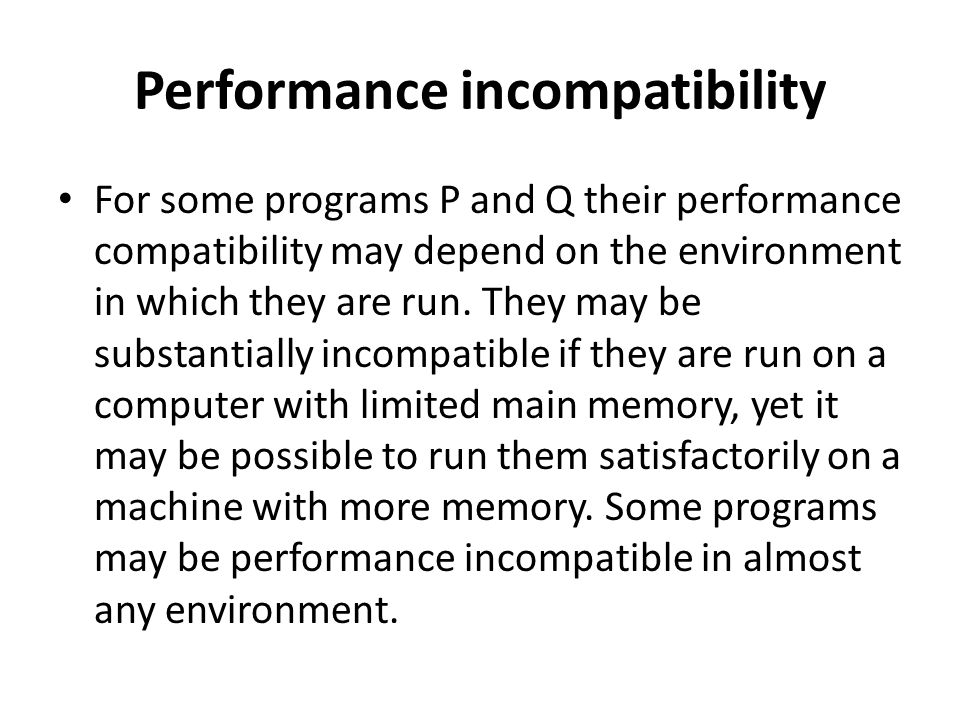 Performance incompatibility

• For some programs P and Q their performance compatibility may depend on the environment in which they are run. They may be substantially incompatible if they are run on a computer with limited main memory, yet it may be possible to run them satisfactorily on a machine with more memory. Some programs may be performance incompatible in almost any environment.